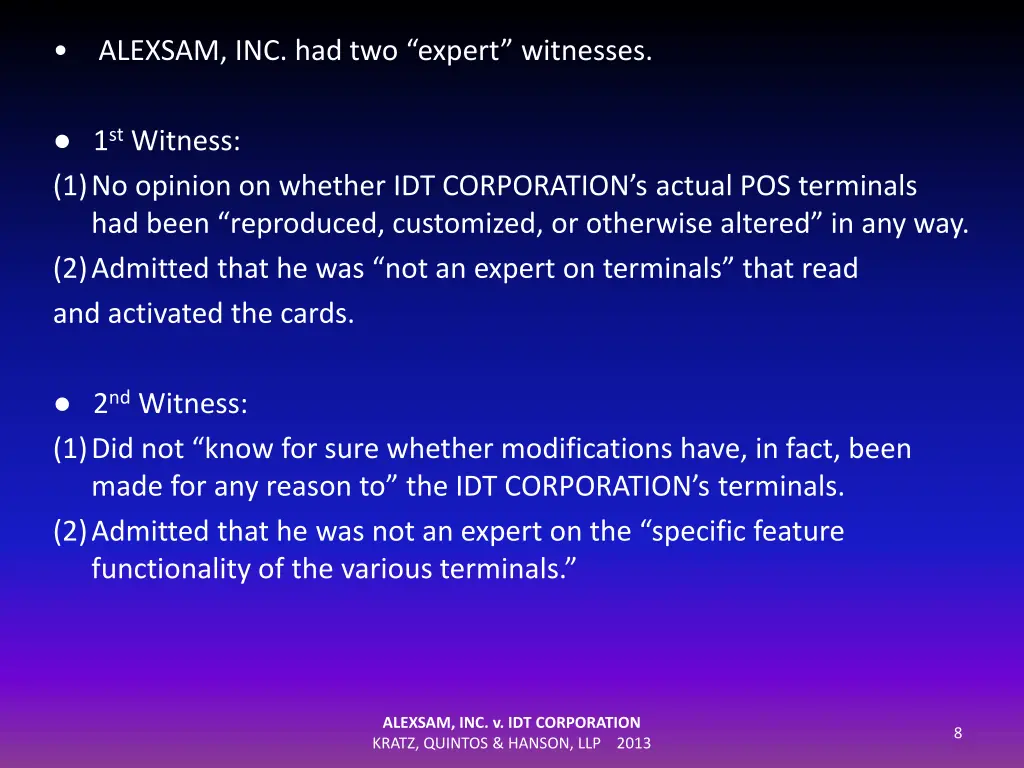 • ALEXSAM, INC. had two “expert” witnesses.

● $1^{st}$ Witness:
(1) No opinion on whether IDT CORPORATION’s actual POS terminals had been “reproduced, customized, or otherwise altered” in any way.
(2) Admitted that he was “not an expert on terminals” that read and activated the cards.

● $2^{nd}$ Witness:
(1) Did not “know for sure whether modifications have, in fact, been made for any reason to” the IDT CORPORATION’s terminals.
(2) Admitted that he was not an expert on the “specific feature functionality of the various terminals.”

ALEXSAM, INC. v. IDT CORPORATION
KRATZ, QUINTOS & HANSON, LLP 2013

8